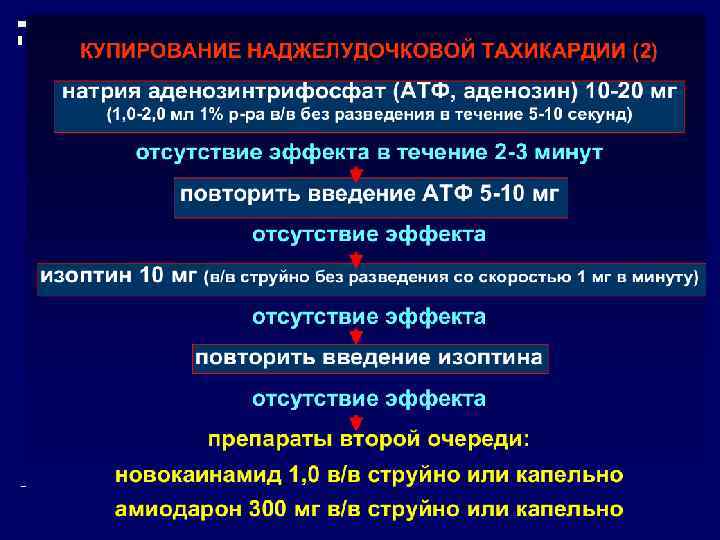 КУПИРОВАНИЕ НАДЖЕЛУДОЧКОВОЙ ТАХИКАРДИИ (2)

натрия аденозинтрифосфат (АТФ, аденозин) 10-20 мг
(1,0-2,0 мл 1% р-ра в/в без разведения в течение 5-10 секунд)

отсутствие эффекта в течение 2-3 минут

повторить введение АТФ 5-10 мг

отсутствие эффекта

изоптин 10 мг (в/в струйно без разведения со скоростью 1 мг в минуту)

отсутствие эффекта

повторить введение изоптина

отсутствие эффекта

препараты второй очереди:
новокаинамид 1,0 в/в струйно или капельно
амиодарон 300 мг в/в струйно или капельно